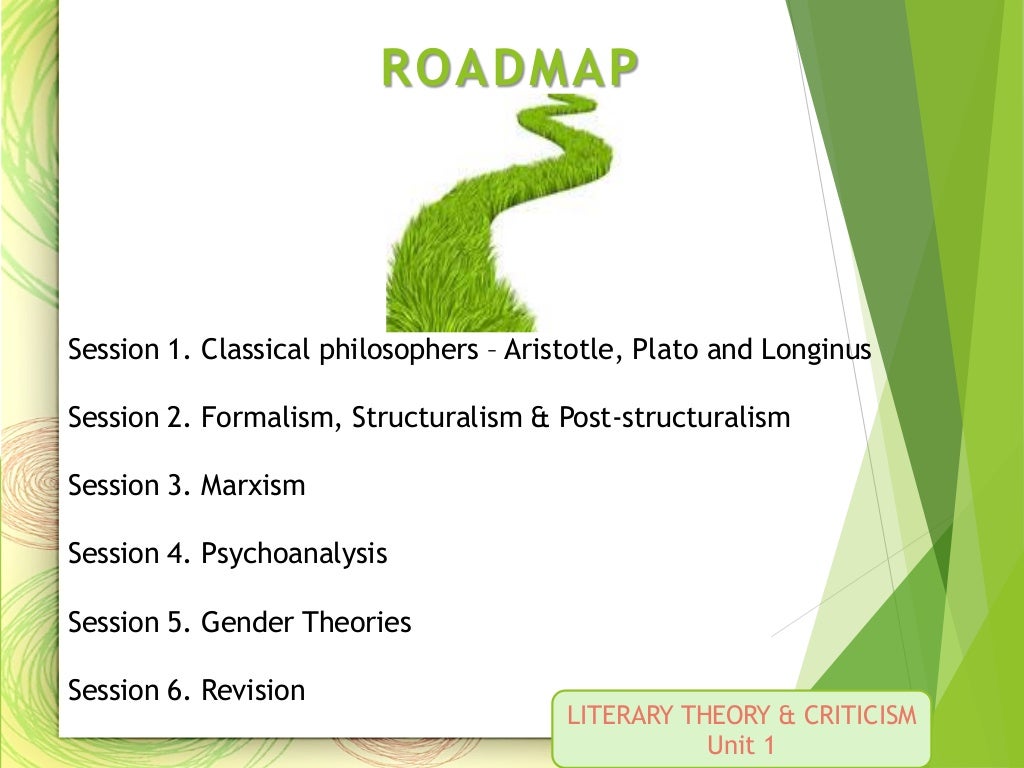 ROADMAP

Session 1. Classical philosophers – Aristotle, Plato and Longinus

Session 2. Formalism, Structuralism & Post-structuralism

Session 3. Marxism

Session 4. Psychoanalysis

Session 5. Gender Theories

Session 6. Revision

LITERARY THEORY & CRITICISM
Unit 1